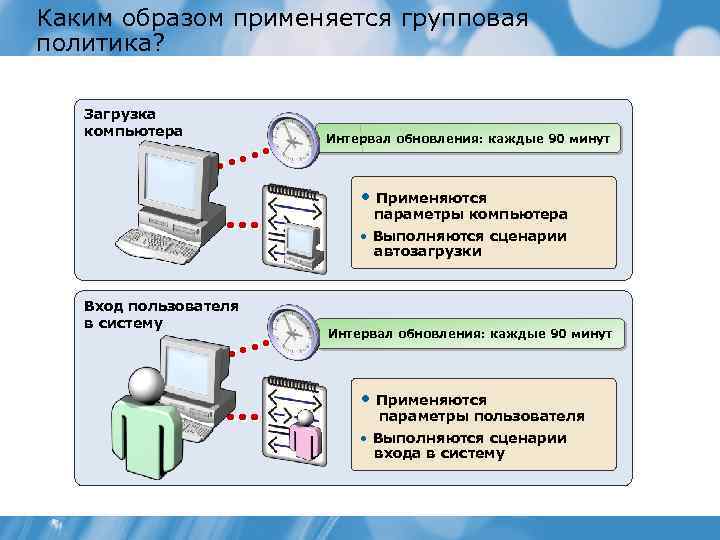 Каким образом применяется групповая политика?

Загрузка компьютера

Интервал обновления: каждые 90 минут

• Применяются параметры компьютера
• Выполняются сценарии автозагрузки

Вход пользователя в систему

Интервал обновления: каждые 90 минут

• Применяются параметры пользователя
• Выполняются сценарии входа в систему